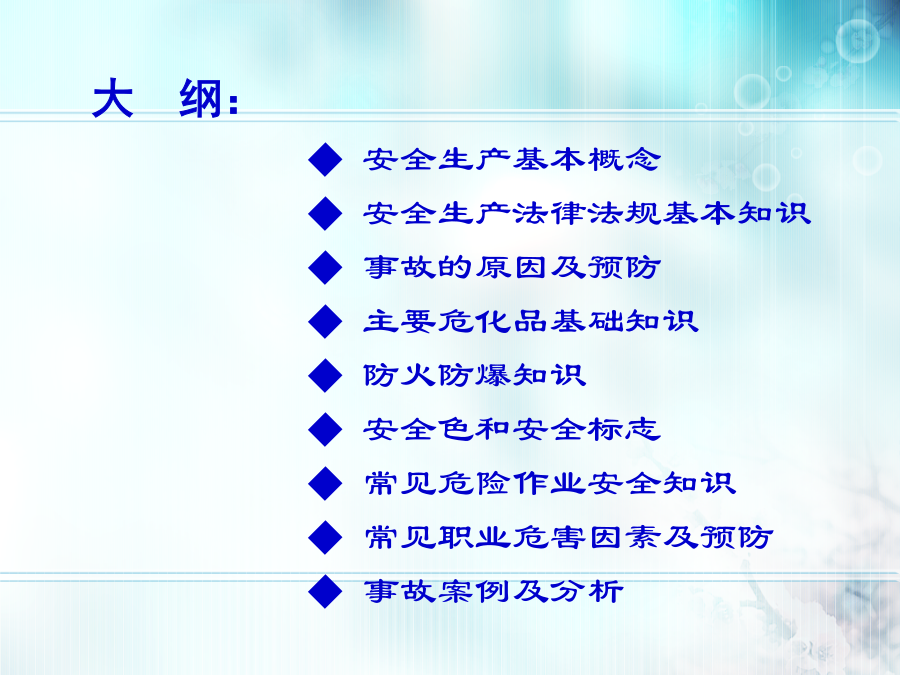 大 纲：

◆ 安全生产基本概念
◆ 安全生产法律法规基本知识
◆ 事故的原因及预防
◆ 主要危化品基础知识
◆ 防火防爆知识
◆ 安全色和安全标志
◆ 常见危险作业安全知识
◆ 常见职业危害因素及预防
◆ 事故案例及分析